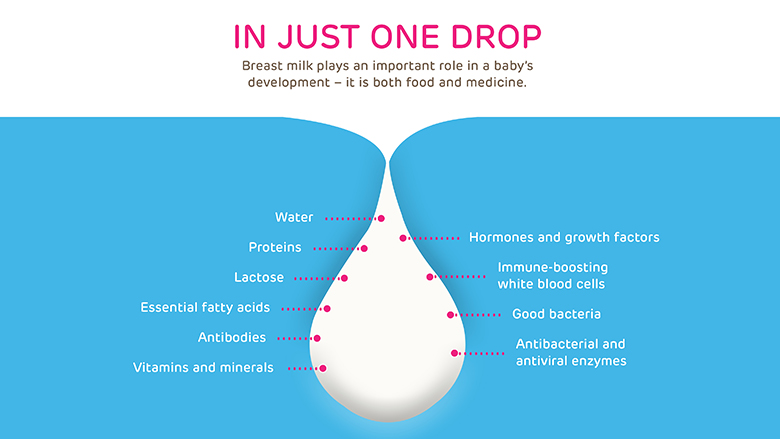 IN JUST ONE DROP

Breast milk plays an important role in a baby's development – it is both food and medicine.

Water

Proteins

Lactose

Essential fatty acids

Antibodies

Vitamins and minerals

Hormones and growth factors

Immune-boosting white blood cells

Good bacteria

Antibacterial and antiviral enzymes